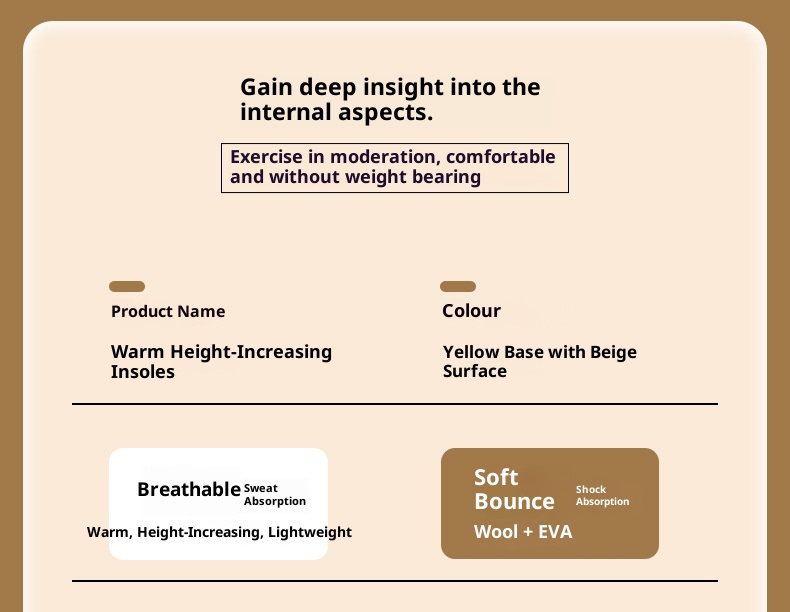 Gain deep insight into the internal aspects.

Exercise in moderation, comfortable and without weight bearing

Product Name

Warm Height-Increasing Insoles

Colour

Yellow Base with Beige Surface

Breathable Sweat Absorption

Warm, Height-Increasing, Lightweight

Soft Bounce Shock Absorption

Wool + EVA